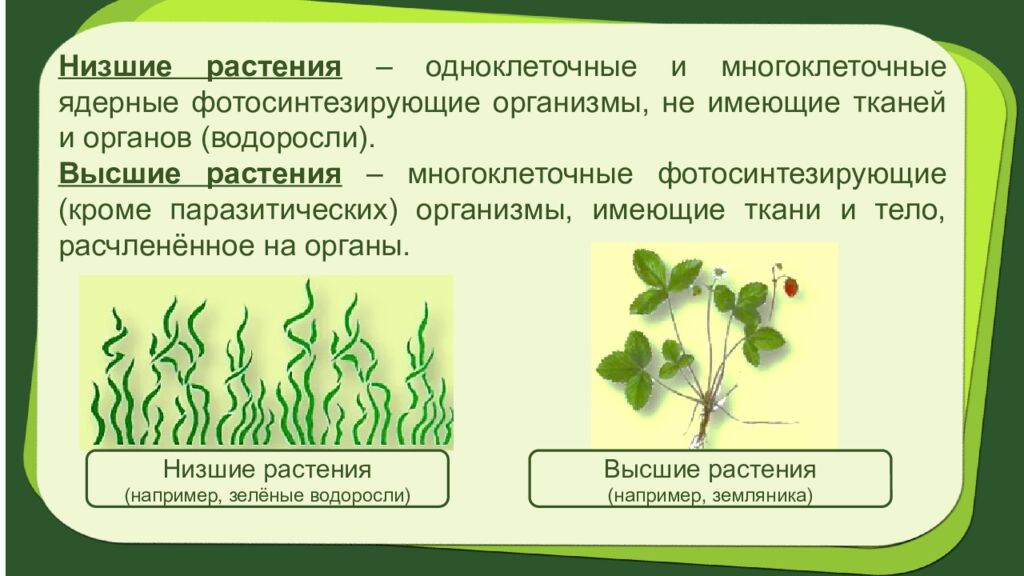 Низшие растения – одноклеточные и многоклеточные ядерные фотосинтезирующие организмы, не имеющие тканей и органов (водоросли).
Высшие растения – многоклеточные фотосинтезирующие (кроме паразитических) организмы, имеющие ткани и тело, расчленённое на органы.

Низшие растения
(например, зелёные водоросли)

Высшие растения
(например, земляника)